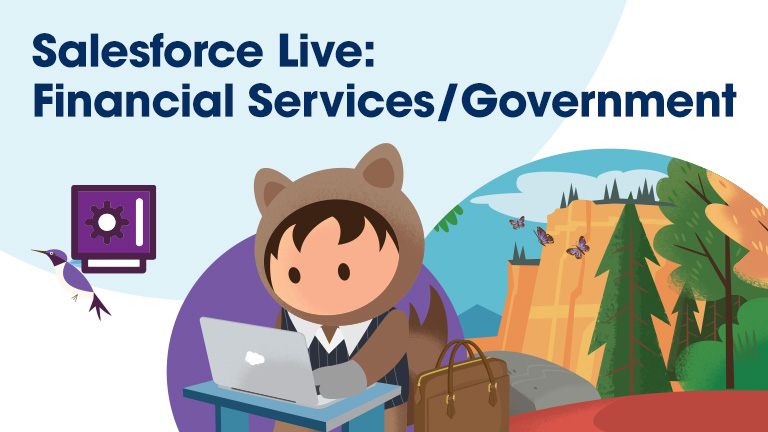 Salesforce Live:
Financial Services/Government